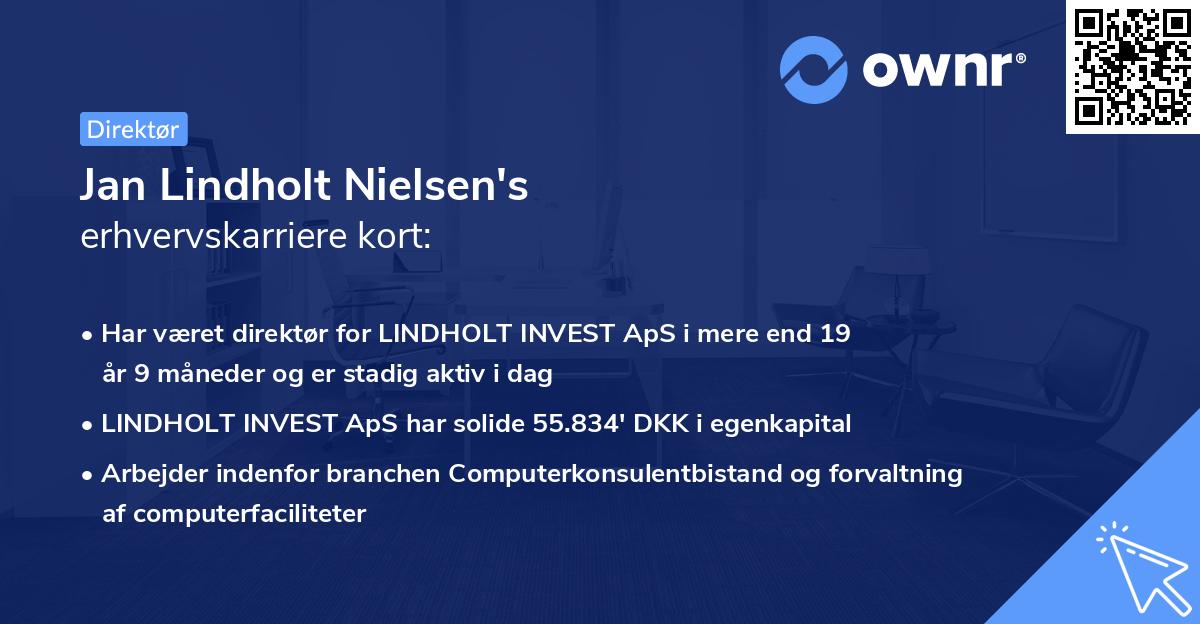 ownr®

Direktør

Jan Lindholt Nielsen's
erhvervskarriere kort:

• Har været direktør for LINDHOLT INVEST ApS i mere end 19 år 9 måneder og er stadig aktiv i dag
• LINDHOLT INVEST ApS har solide 55.834' DKK i egenkapital
• Arbejder indenfor branchen Computerkonsulentbistand og forvaltning af computerfaciliteter